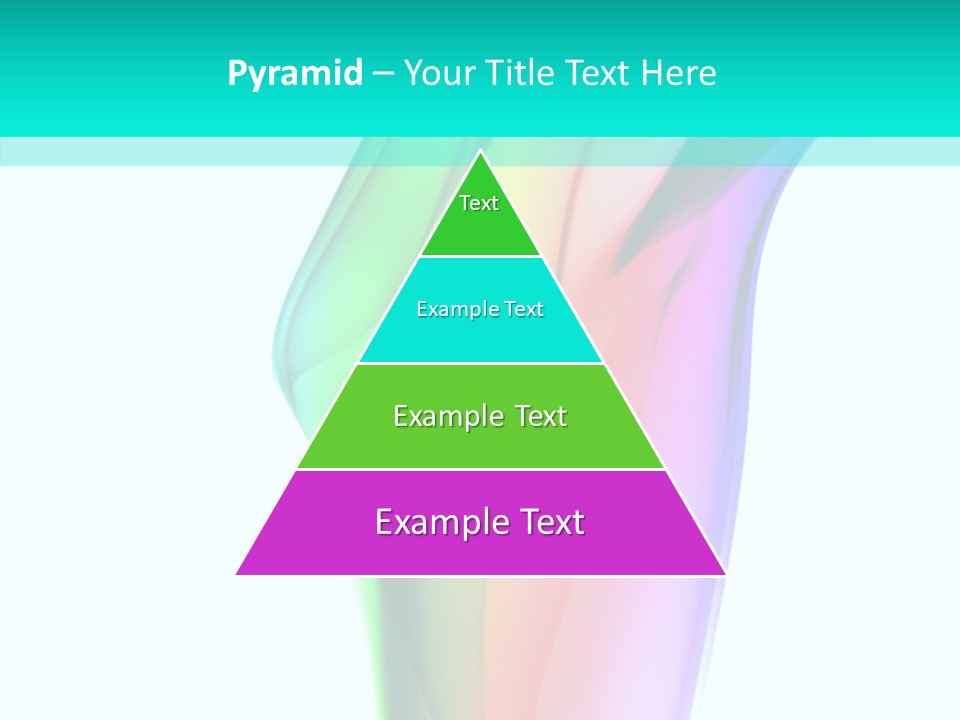 Pyramid – Your Title Text Here

Text

Example Text

Example Text

Example Text